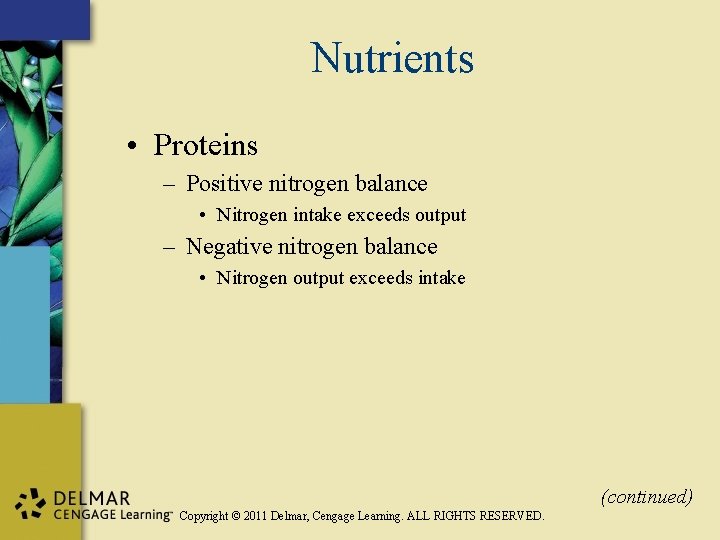 Nutrients

• Proteins
– Positive nitrogen balance
• Nitrogen intake exceeds output
– Negative nitrogen balance
• Nitrogen output exceeds intake

(continued)

DELMAR
CENGAGE Learning™ Copyright © 2011 Delmar, Cengage Learning. ALL RIGHTS RESERVED.